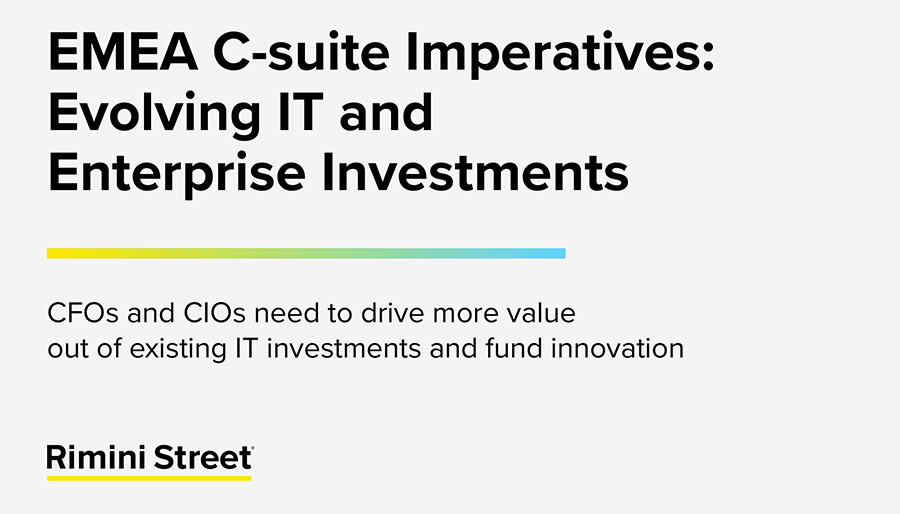 EMEA C-suite Imperatives: Evolving IT and Enterprise Investments

CFOs and CIOs need to drive more value out of existing IT investments and fund innovation

Rimini Street